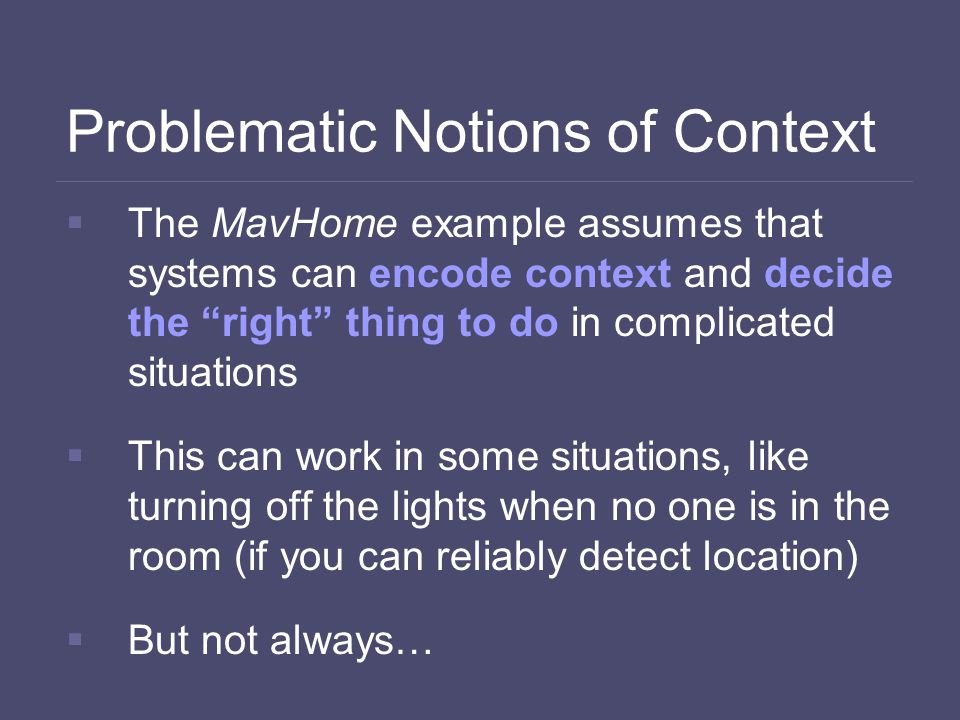 Problematic Notions of Context

▪ The MavHome example assumes that systems can encode context and decide the “right” thing to do in complicated situations

▪ This can work in some situations, like turning off the lights when no one is in the room (if you can reliably detect location)

▪ But not always…